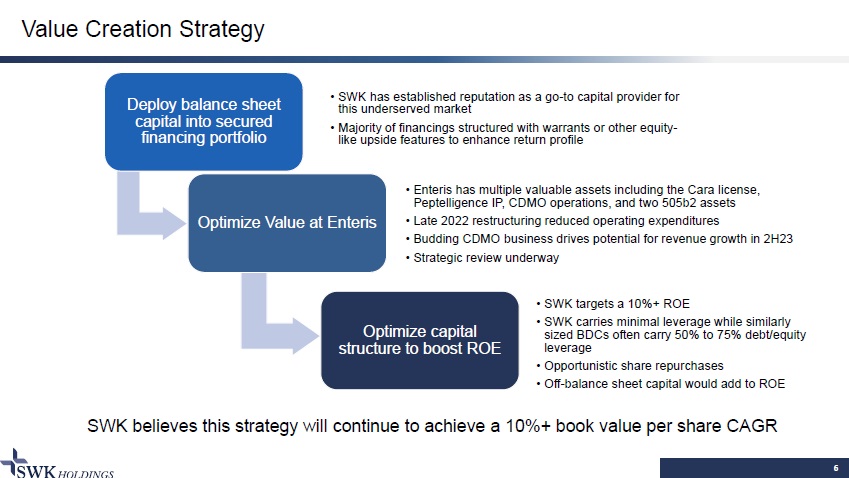 Value Creation Strategy

Deploy balance sheet capital into secured financing portfolio

• SWK has established reputation as a go-to capital provider for this underserved market
• Majority of financings structured with warrants or other equity-like upside features to enhance return profile

Optimize Value at Enteris

• Enteris has multiple valuable assets including the Cara license, Peptelligence IP, CDMO operations, and two 505b2 assets
• Late 2022 restructuring reduced operating expenditures
• Budding CDMO business drives potential for revenue growth in 2H23
• Strategic review underway

Optimize capital structure to boost ROE

• SWK targets a 10%+ ROE
• SWK carries minimal leverage while similarly sized BDCs often carry 50% to 75% debt/equity leverage
• Opportunistic share repurchases
• Off-balance sheet capital would add to ROE

SWK believes this strategy will continue to achieve a 10%+ book value per share CAGR

SWK HOLDINGS

6